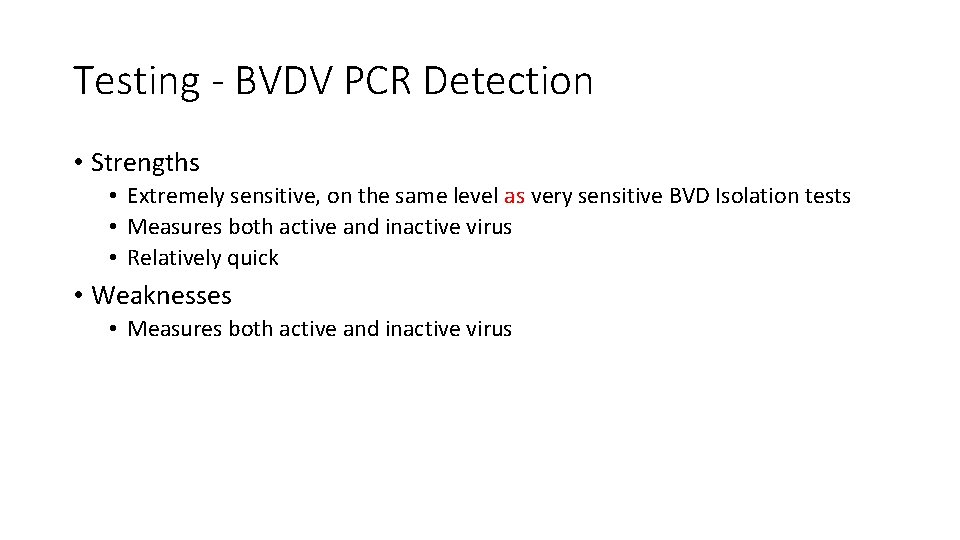 Testing - BVDV PCR Detection

• Strengths
  • Extremely sensitive, on the same level as very sensitive BVD Isolation tests
  • Measures both active and inactive virus
  • Relatively quick
• Weaknesses
  • Measures both active and inactive virus